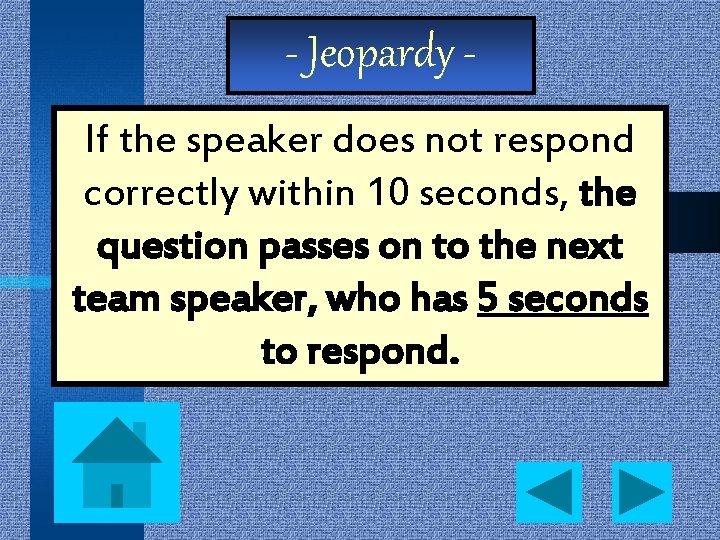 - Jeopardy -

If the speaker does not respond correctly within 10 seconds, the question passes on to the next team speaker, who has 5 seconds to respond.